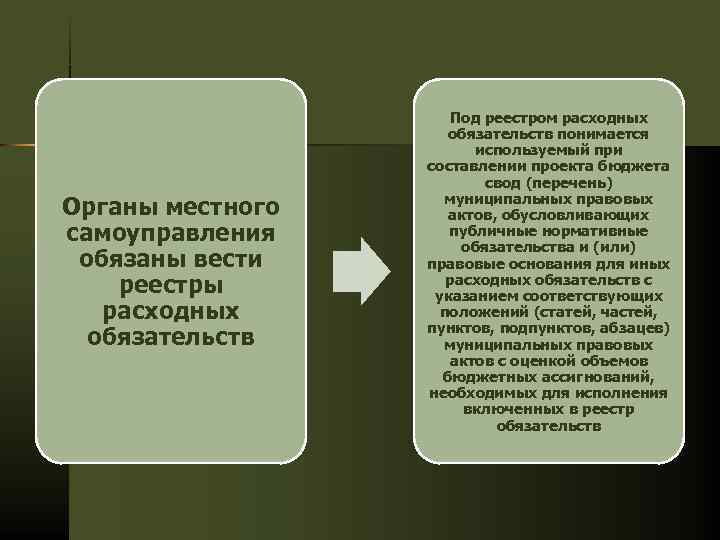 Органы местного самоуправления обязаны вести реестры расходных обязательств

Под реестром расходных обязательств понимается используемый при составлении проекта бюджета свод (перечень) муниципальных правовых актов, обусловливающих публичные нормативные обязательства и (или) правовые основания для иных расходных обязательств с указанием соответствующих положений (статей, частей, пунктов, подпунктов, абзацев) муниципальных правовых актов с оценкой объемов бюджетных ассигнований, необходимых для исполнения включенных в реестр обязательств